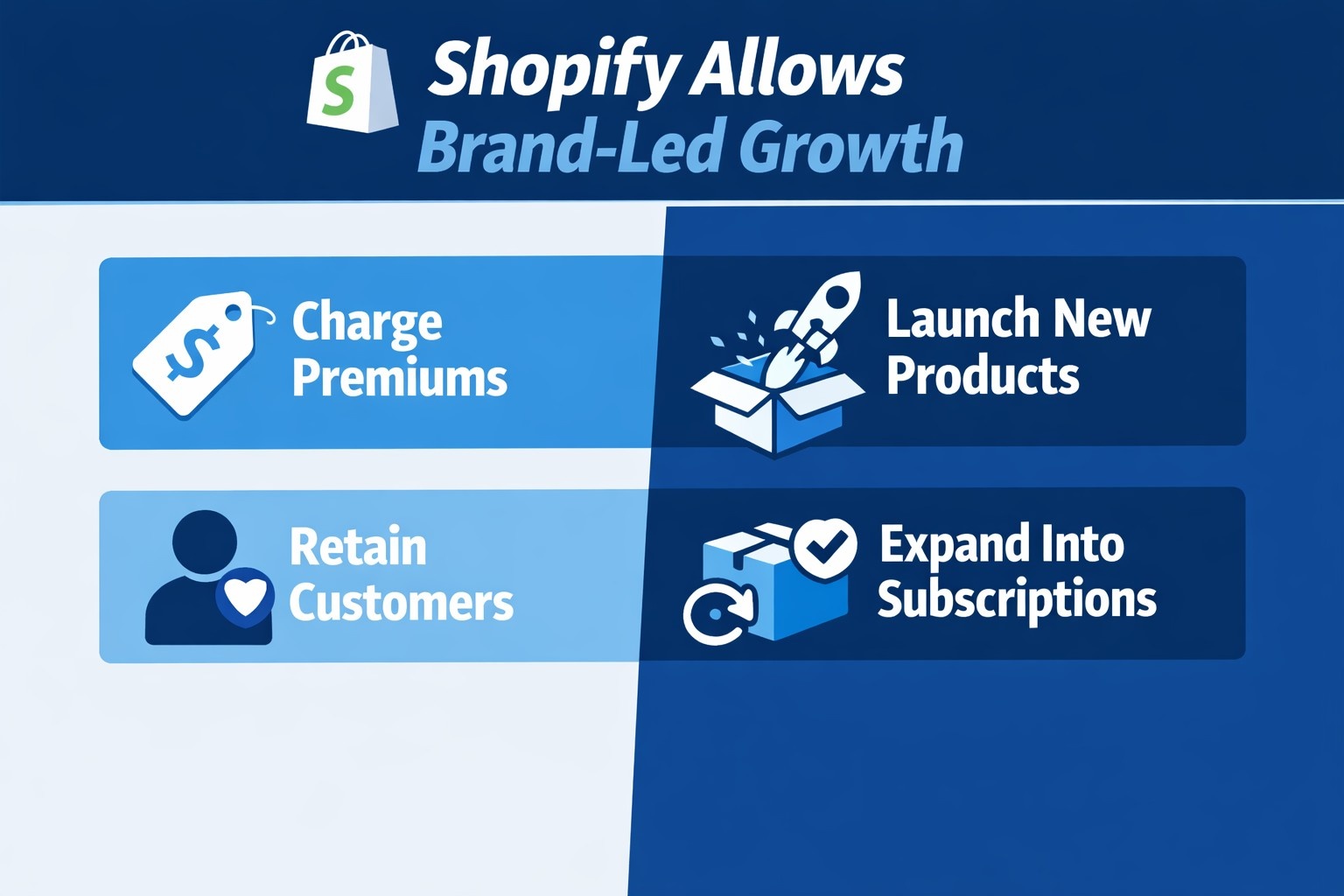 Shopify Allows
Brand-Led Growth

Charge Premiums

Launch New Products

Retain Customers

Expand Into Subscriptions